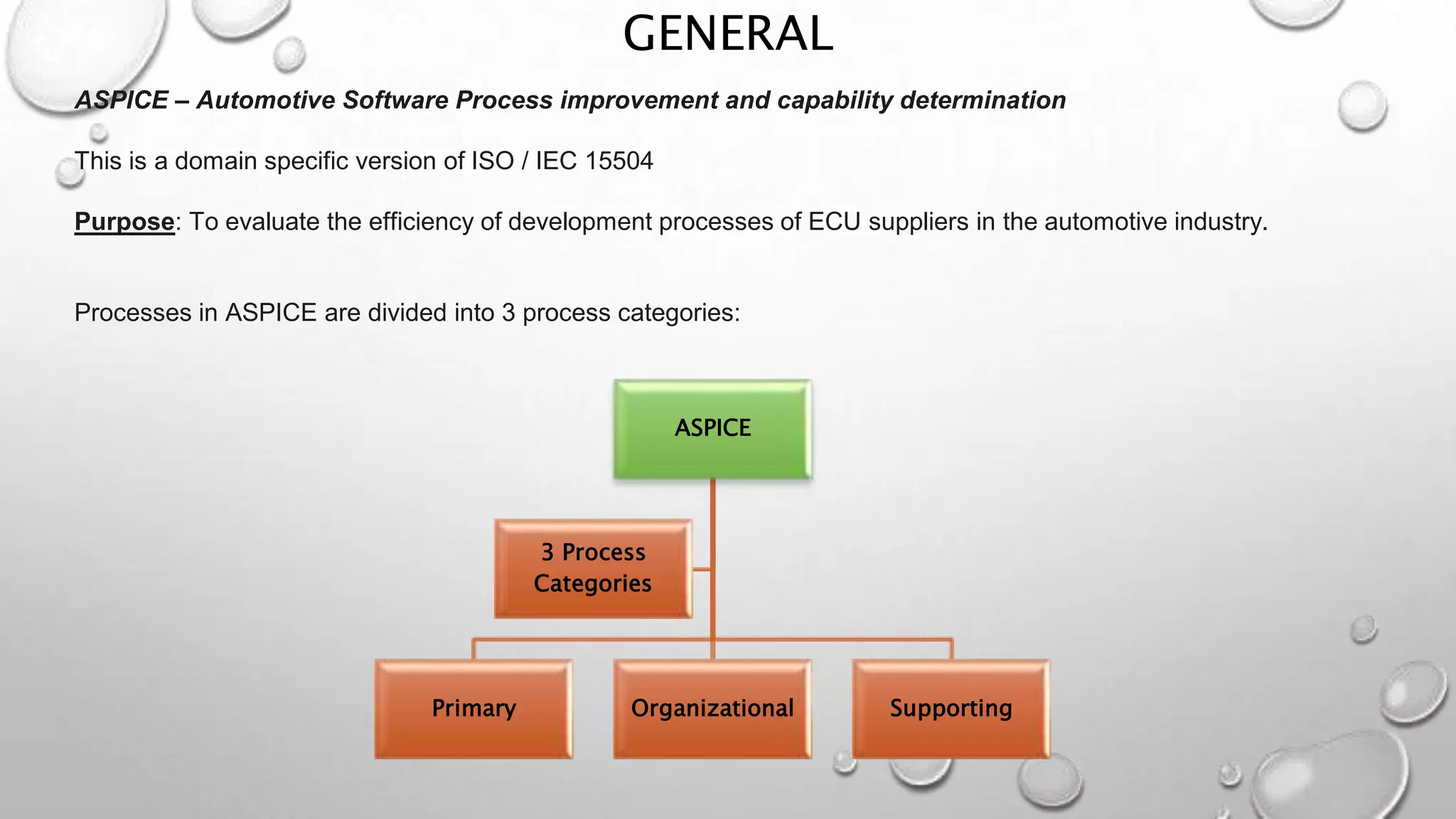 GENERAL

ASPICE – Automotive Software Process improvement and capability determination

This is a domain specific version of ISO / IEC 15504

Purpose: To evaluate the efficiency of development processes of ECU suppliers in the automotive industry.

Processes in ASPICE are divided into 3 process categories:

ASPICE

3 Process Categories

Primary

Organizational

Supporting